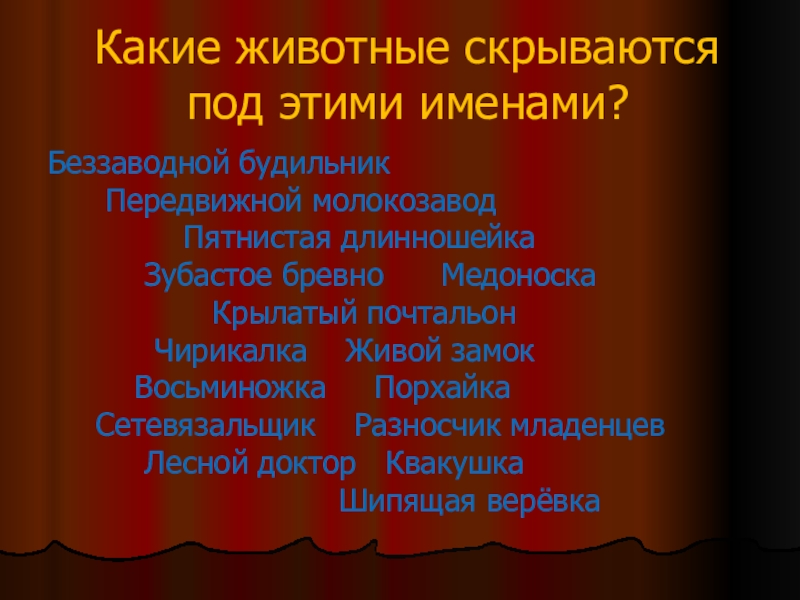 Какие животные скрываются под этими именами?

Беззаводной будильник
Передвижной молокозавод
Пятнистая длинношейка
Зубастое бревно Медоноска
Крылатый почтальон
Чирикалка Живой замок
Восьминожка Порхайка
Сетевязальщик Разносчик младенцев
Лесной доктор Квакушка
Шипящая верёвка